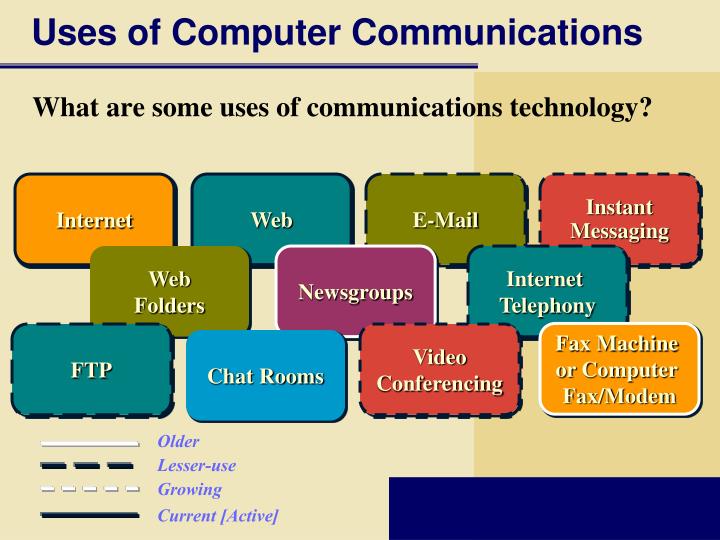 Uses of Computer Communications

What are some uses of communications technology?

Internet

Web

E-Mail

Instant Messaging

Web Folders

Newsgroups

Internet Telephony

FTP

Chat Rooms

Video Conferencing

Fax Machine or Computer Fax/Modem

Older

Lesser-use

Growing

Current [Active]